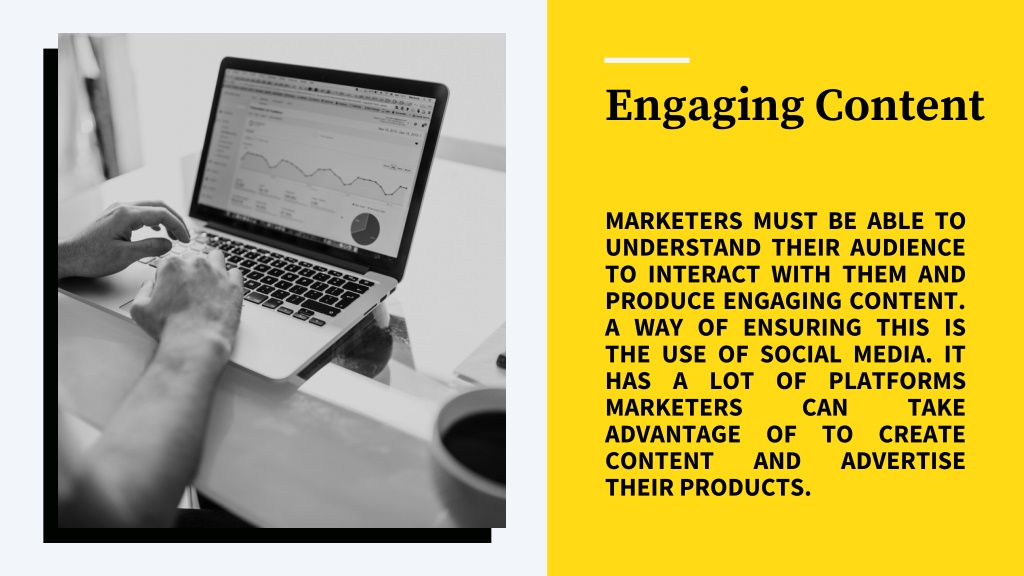 Engaging Content

MARKETERS MUST BE ABLE TO UNDERSTAND THEIR AUDIENCE TO INTERACT WITH THEM AND PRODUCE ENGAGING CONTENT. A WAY OF ENSURING THIS IS THE USE OF SOCIAL MEDIA. IT HAS A LOT OF PLATFORMS MARKETERS CAN TAKE ADVANTAGE OF TO CREATE CONTENT AND ADVERTISE THEIR PRODUCTS.